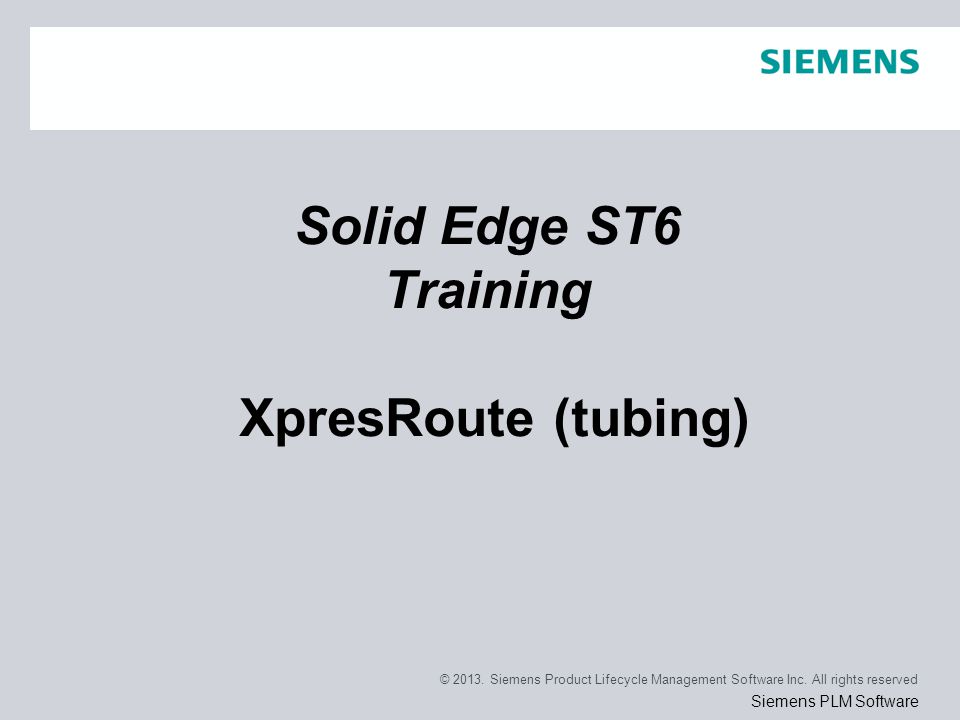 SIEMENS

Solid Edge ST6
Training

XpresRoute (tubing)

© 2013. Siemens Product Lifecycle Management Software Inc. All rights reserved

Siemens PLM Software